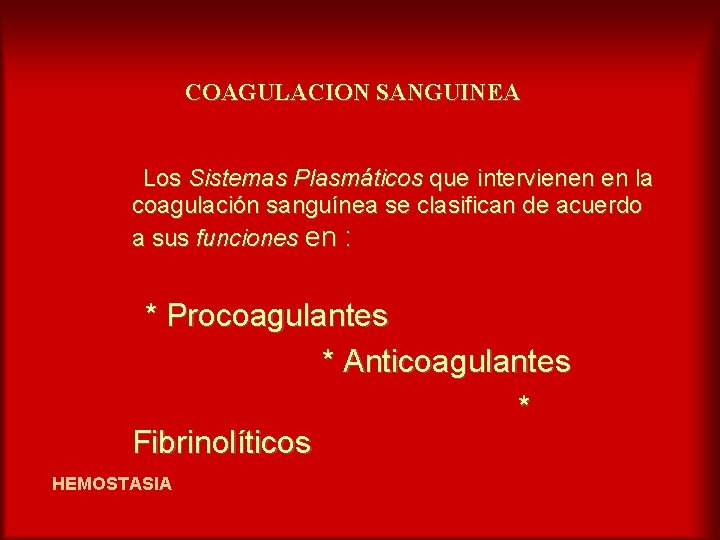 COAGULACION SANGUINEA

Los Sistemas Plasmáticos que intervienen en la coagulación sanguínea se clasifican de acuerdo a sus funciones en :

* Procoagulantes

* Anticoagulantes

*

Fibrinolíticos

HEMOSTASIA